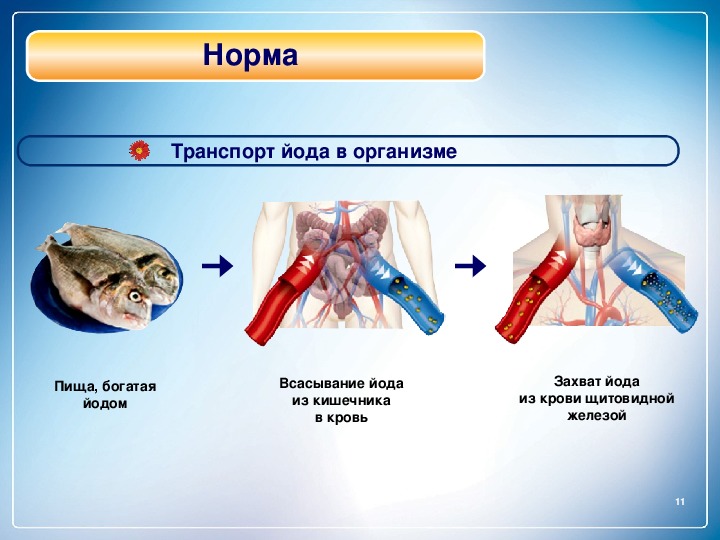 Норма

Транспорт йода в организме

Пища, богатая йодом

Всасывание йода из кишечника в кровь

Захват йода из крови щитовидной железой

11